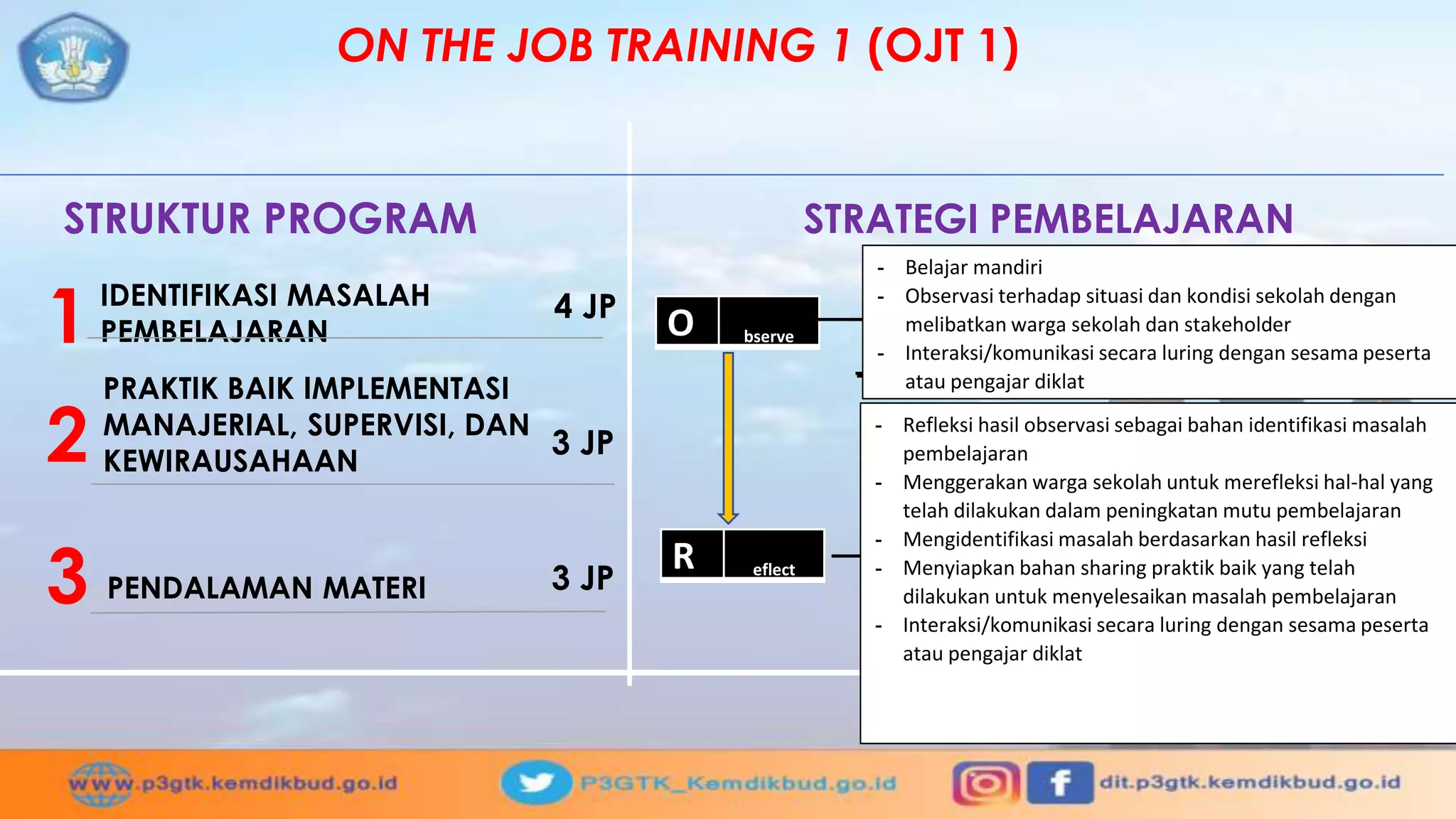 ON THE JOB TRAINING 1 (OJT 1)

STRUKTUR PROGRAM

1 IDENTIFIKASI MASALAH PEMBELAJARAN 4 JP

2 PRAKTIK BAIK IMPLEMENTASI MANAJERIAL, SUPERVISI, DAN KEWIRAUSAHAAN 3 JP

3 PENDALAMAN MATERI 3 JP

STRATEGI PEMBELAJARAN

O bserve

- Belajar mandiri
- Observasi terhadap situasi dan kondisi sekolah dengan melibatkan warga sekolah dan stakeholder
- Interaksi/komunikasi secara luring dengan sesama peserta atau pengajar diklat

R eflect

- Refleksi hasil observasi sebagai bahan identifikasi masalah pembelajaran
- Menggerakan warga sekolah untuk merefleksi hal-hal yang telah dilakukan dalam peningkatan mutu pembelajaran
- Mengidentifikasi masalah berdasarkan hasil refleksi
- Menyiapkan bahan sharing praktik baik yang telah dilakukan untuk menyelesaikan masalah pembelajaran
- Interaksi/komunikasi secara luring dengan sesama peserta atau pengajar diklat

www.p3gtk.kemdikbud.go.id P3GTK_Kemdikbud.go.id dit.p3gtk.kemdikbud.go.id